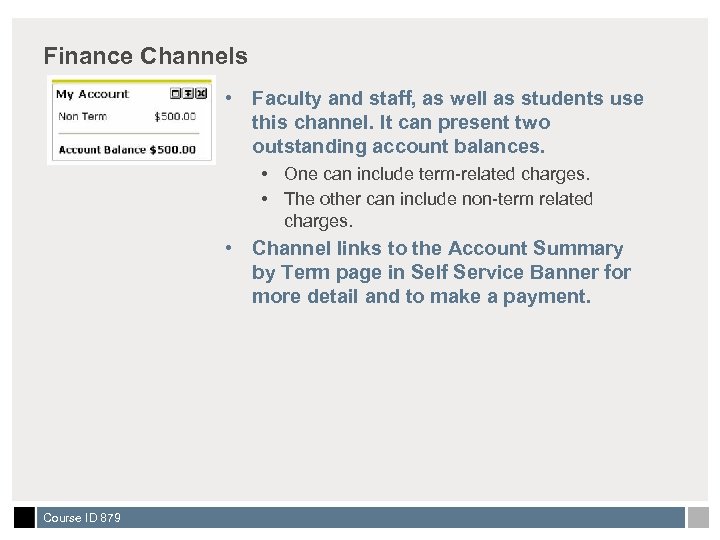 Finance Channels

My Account

Non Term $500.00

Account Balance $500.00

• Faculty and staff, as well as students use this channel. It can present two outstanding account balances.
  • One can include term-related charges.
  • The other can include non-term related charges.
• Channel links to the Account Summary by Term page in Self Service Banner for more detail and to make a payment.

Course ID 879